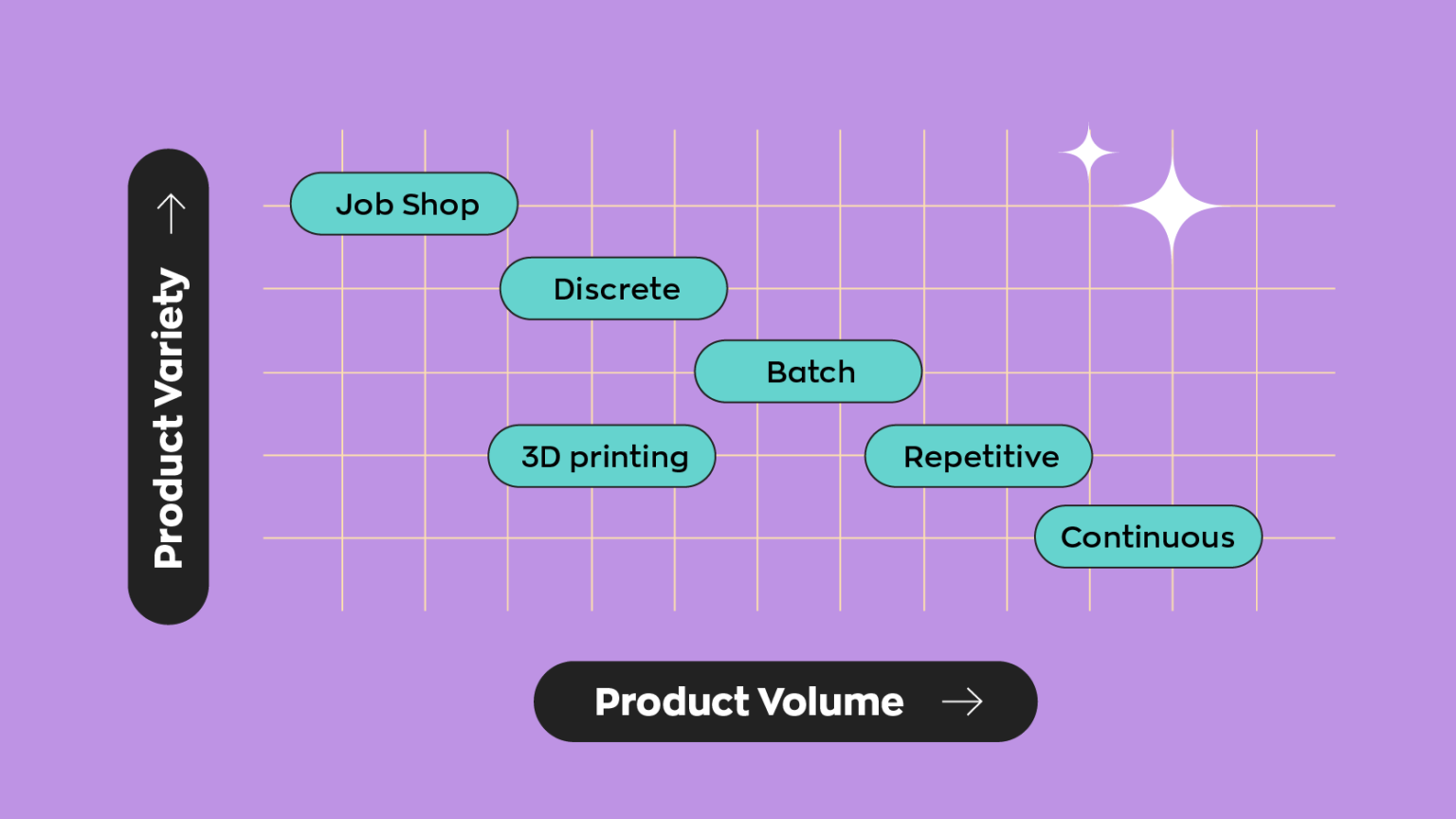 Product Variety

Job Shop

Discrete

Batch

3D printing

Repetitive

Continuous

Product Volume